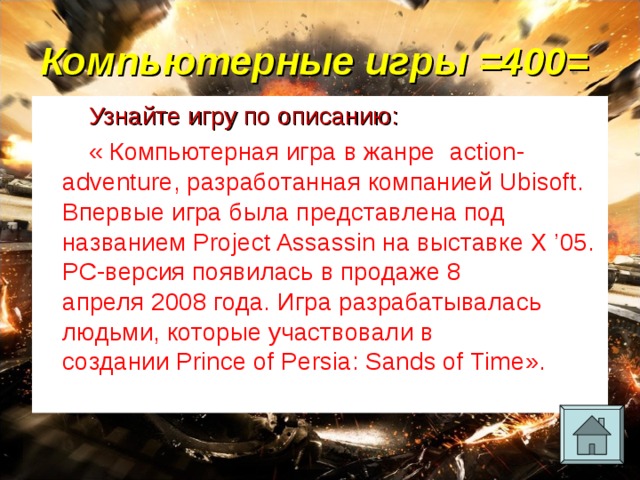 Компьютерные игры =400=

Узнайте игру по описанию:

« Компьютерная игра в жанре action-adventure, разработанная компанией Ubisoft. Впервые игра была представлена под названием Project Assassin на выставке X ’05. PC-версия появилась в продаже 8 апреля 2008 года. Игра разрабатывалась людьми, которые участвовали в создании Prince of Persia: Sands of Time».